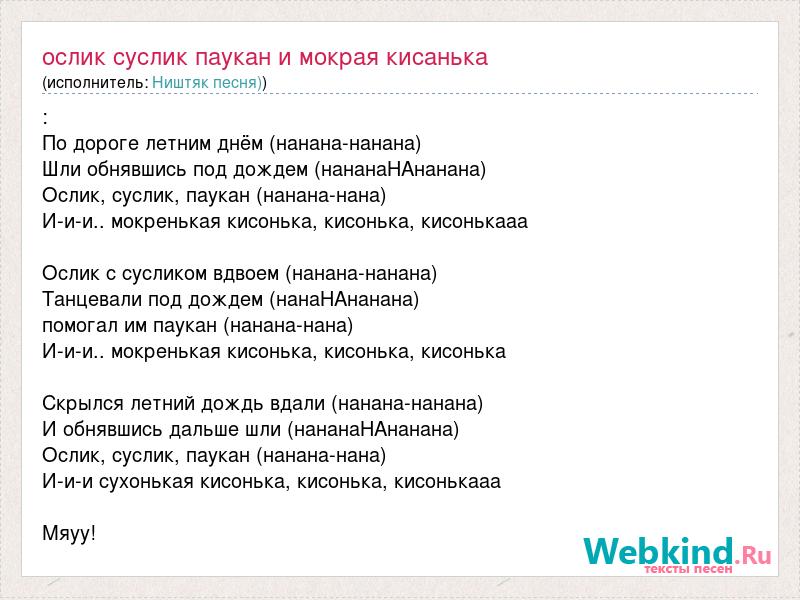 ослик суслик паукан и мокрая кисанька
(исполнитель: Ништяк песня))

:
По дороге летним днём (нанана-нанана)
Шли обнявшись под дождем (нананаНАнанана)
Ослик, суслик, паукан (нанана-нана)
И-и-и.. мокренькая кисонька, кисонька, кисонькааа

Ослик с сусликом вдвоем (нанана-нанана)
Танцевали под дождем (нанаНАнанана)
помогал им паукан (нанана-нана)
И-и-и.. мокренькая кисонька, кисонька, кисонька

Скрылся летний дождь вдали (нанана-нанана)
И обнявшись дальше шли (нананаНАнанана)
Ослик, суслик, паукан (нанана-нана)
И-и-и сухонькая кисонька, кисонька, кисонькааа

Мяуу!

Webkind.Ru
тексты песен